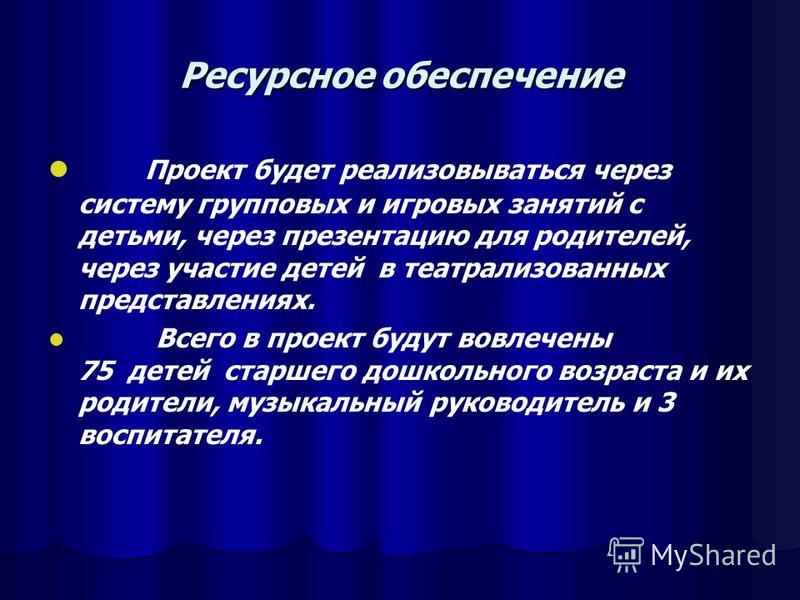 Ресурсное обеспечение

Проект будет реализовываться через систему групповых и игровых занятий с детьми, через презентацию для родителей, через участие детей в театрализованных представлениях.

Всего в проект будут вовлечены 75 детей старшего дошкольного возраста и их родители, музыкальный руководитель и 3 воспитателя.

MyShared